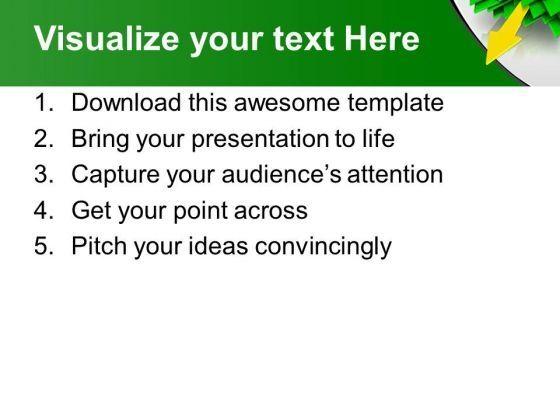 Visualize your text Here

1. Download this awesome template
2. Bring your presentation to life
3. Capture your audience’s attention
4. Get your point across
5. Pitch your ideas convincingly